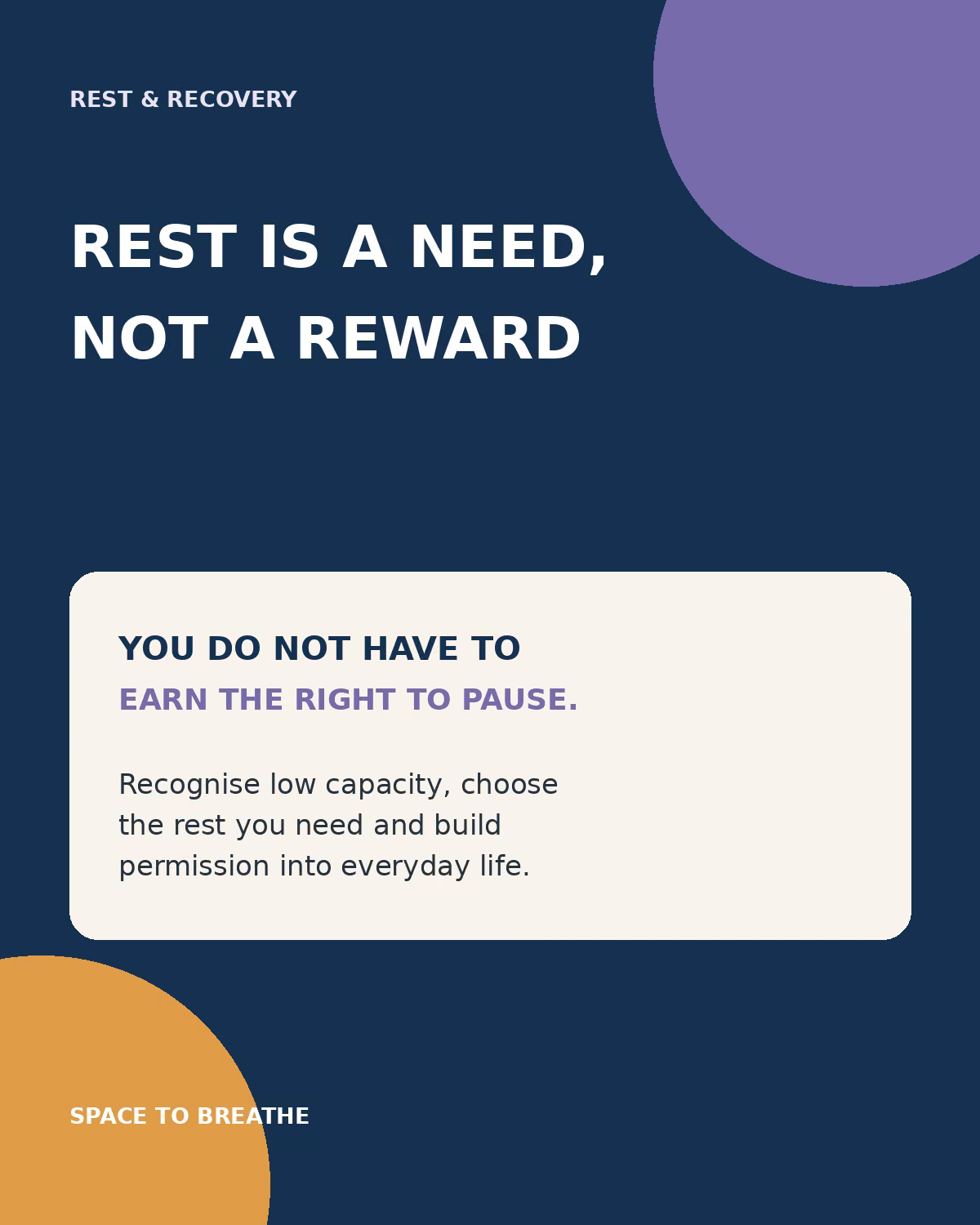 REST & RECOVERY

REST IS A NEED,
NOT A REWARD

YOU DO NOT HAVE TO
EARN THE RIGHT TO PAUSE.

Recognise low capacity, choose the rest you need and build permission into everyday life.

SPACE TO BREATHE